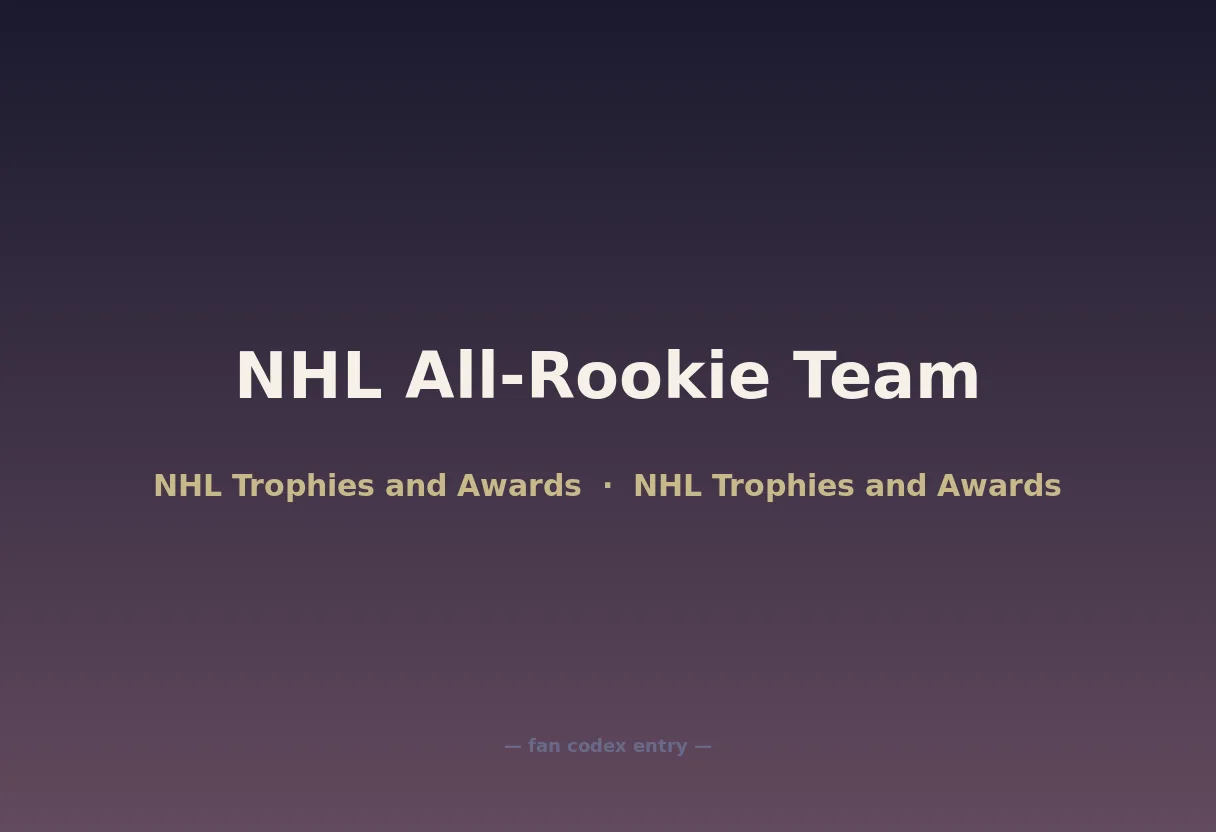 NHL All-Rookie Team

NHL Trophies and Awards · NHL Trophies and Awards

— fan codex entry —